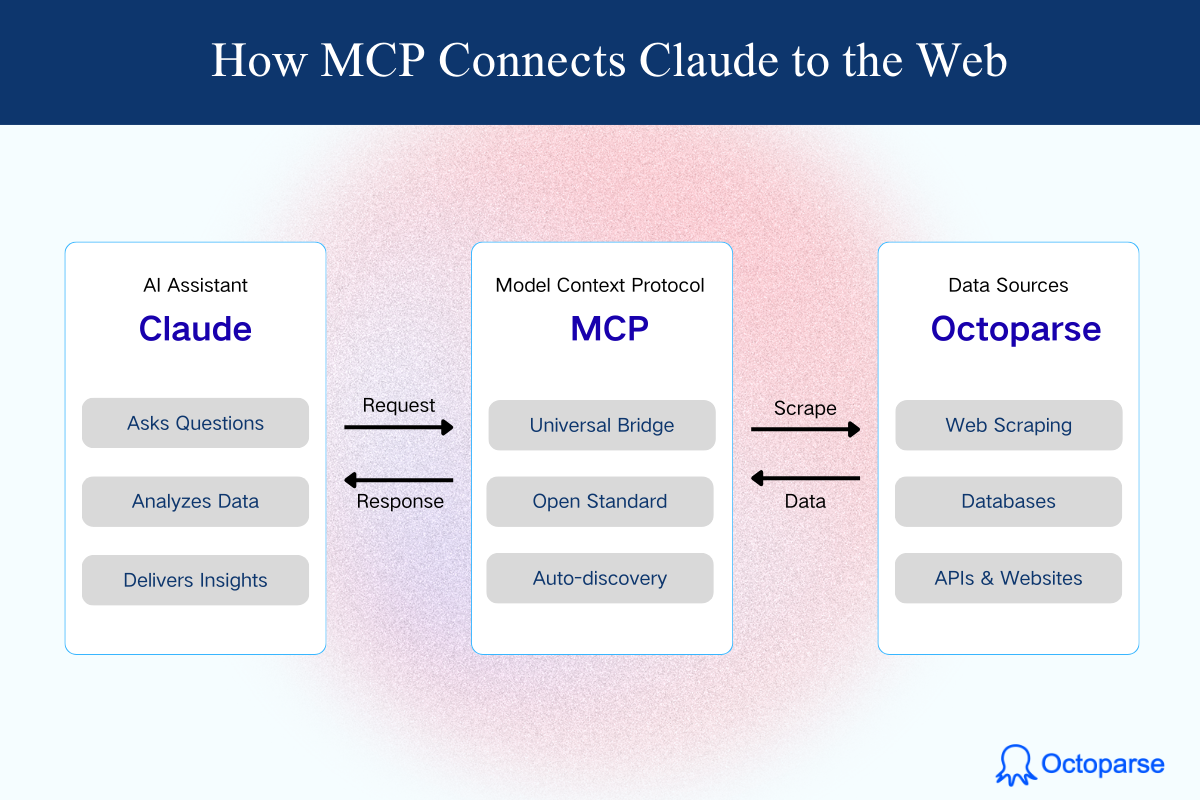 How MCP Connects Claude to the Web

AI Assistant
Claude
Asks Questions
Analyzes Data
Delivers Insights

Request
Response

Model Context Protocol
MCP
Universal Bridge
Open Standard
Auto-discovery

Scrape
Data

Data Sources
Octoparse
Web Scraping
Databases
APIs & Websites

Octoparse